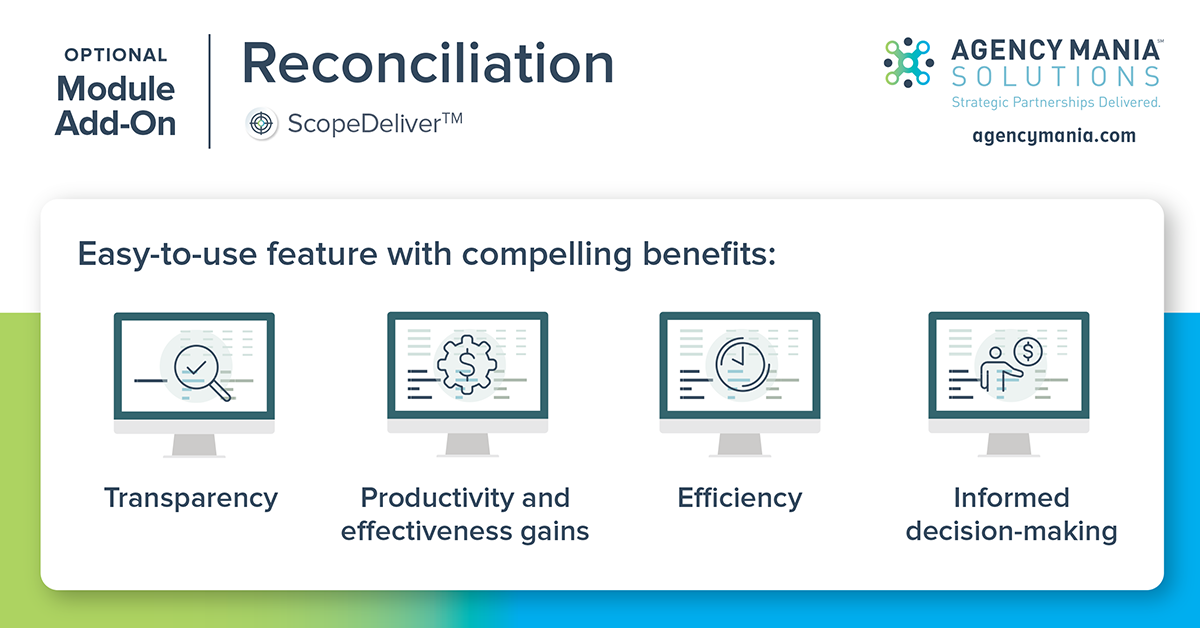 OPTIONAL
Module Add-On

Reconciliation

ScopeDeliver™

AGENCY MANIA™
SOLUTIONS
Strategic Partnerships Delivered.

agencymania.com

Easy-to-use feature with compelling benefits:

Transparency

Productivity and effectiveness gains

Efficiency

Informed decision-making